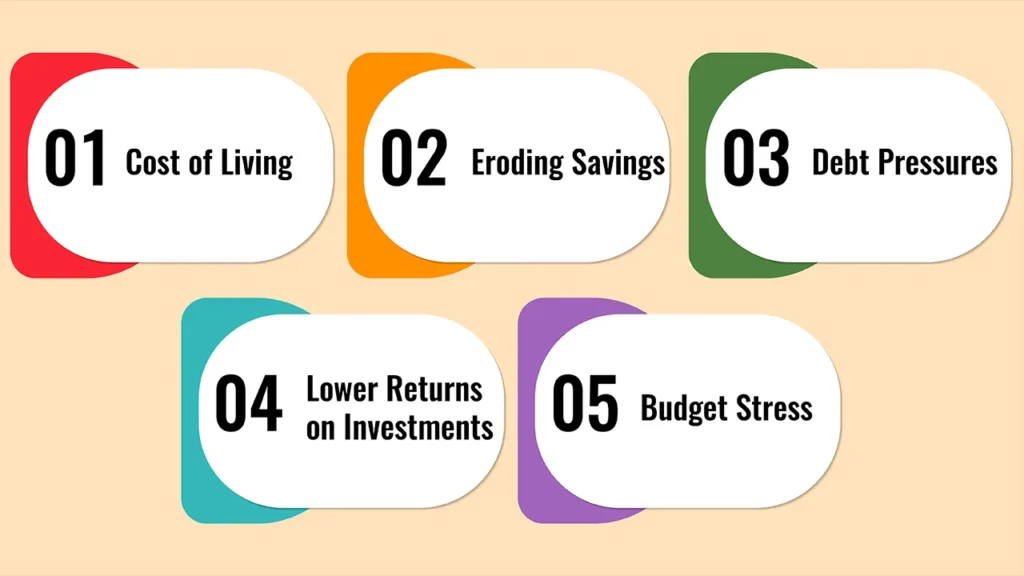 01 Cost of Living

02 Eroding Savings

03 Debt Pressures

04 Lower Returns on Investments

05 Budget Stress